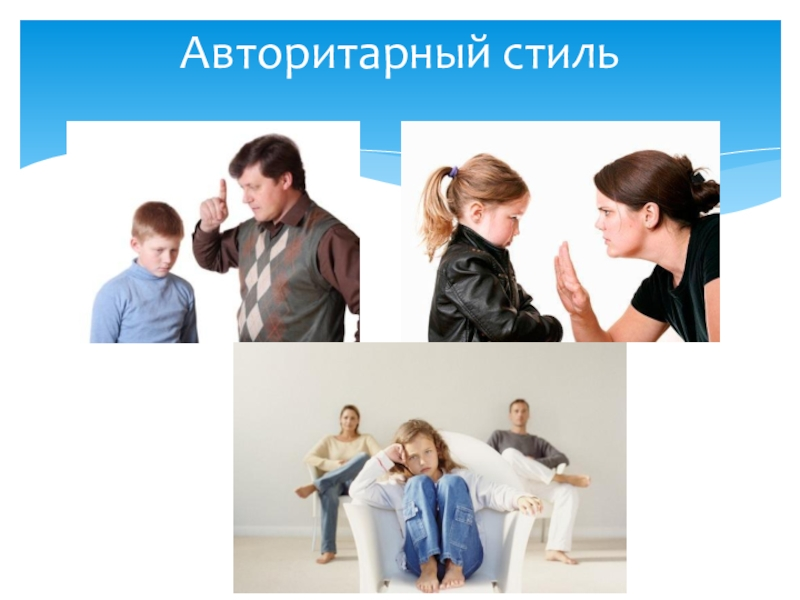 Авторитарный стиль